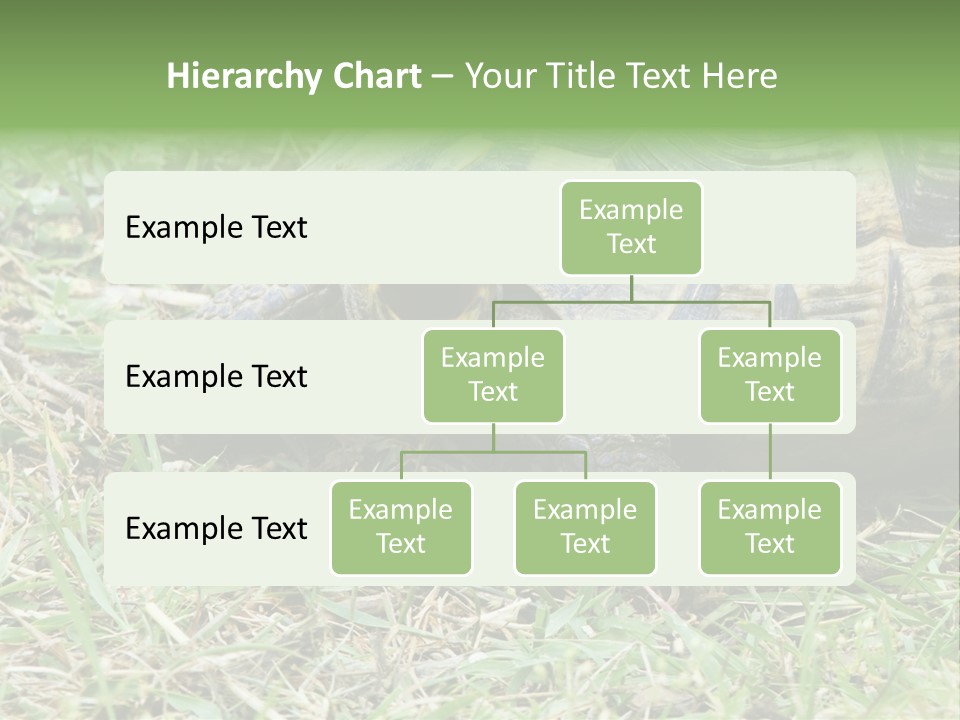 Hierarchy Chart – Your Title Text Here

Example Text

Example Text

Example Text

Example Text

Example Text

Example Text

Example Text

Example Text

Example Text